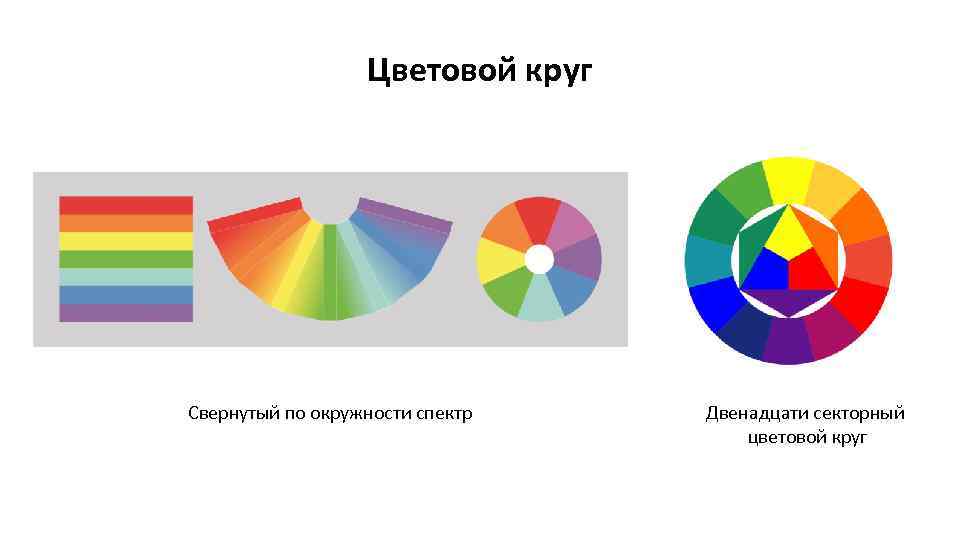 Цветовой круг

Свернутый по окружности спектр

Двенадцати секторный цветовой круг